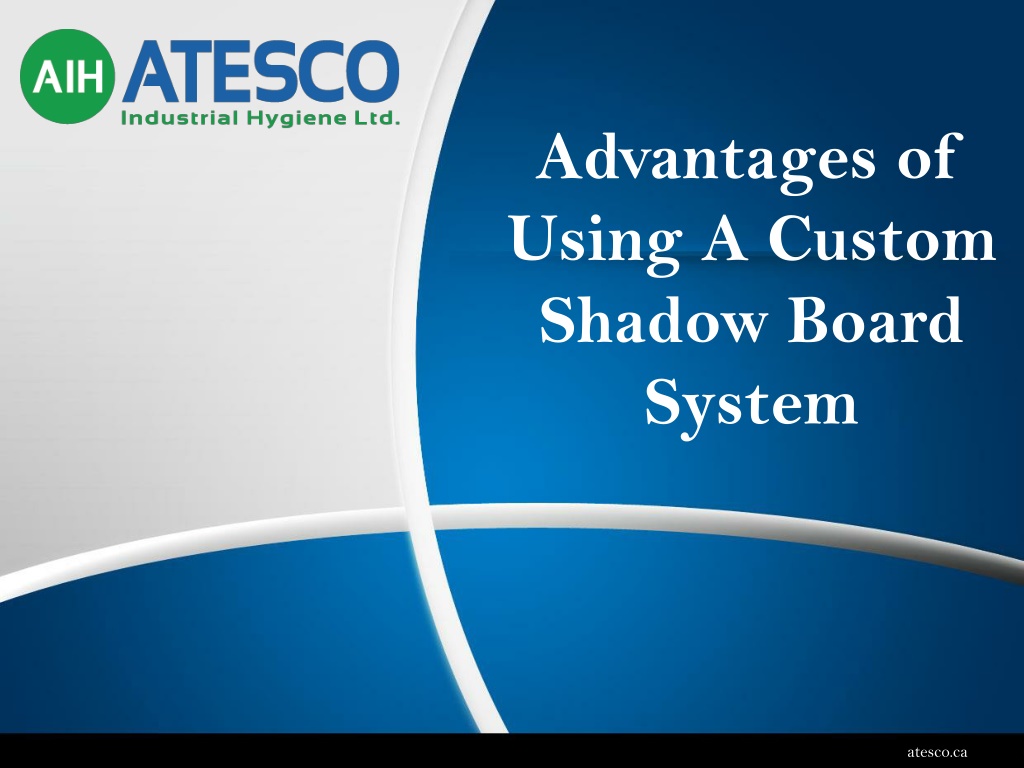 AIH ATESCO
Industrial Hygiene Ltd.

Advantages of Using A Custom Shadow Board System

atesco.ca